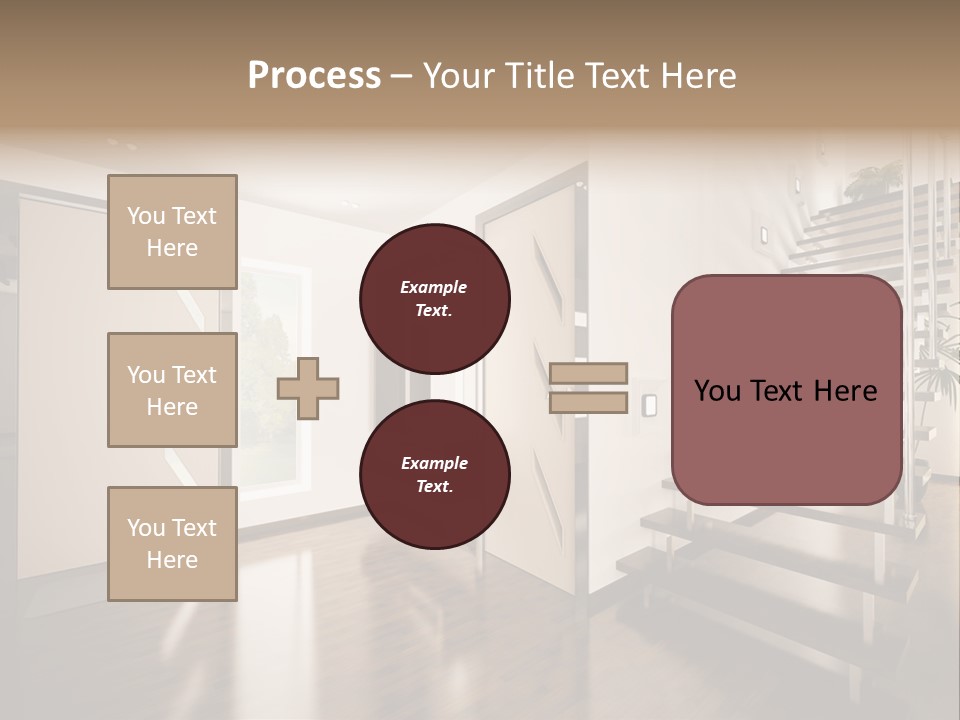 Process – Your Title Text Here

You Text Here

You Text Here

You Text Here

Example Text.

Example Text.

You Text Here